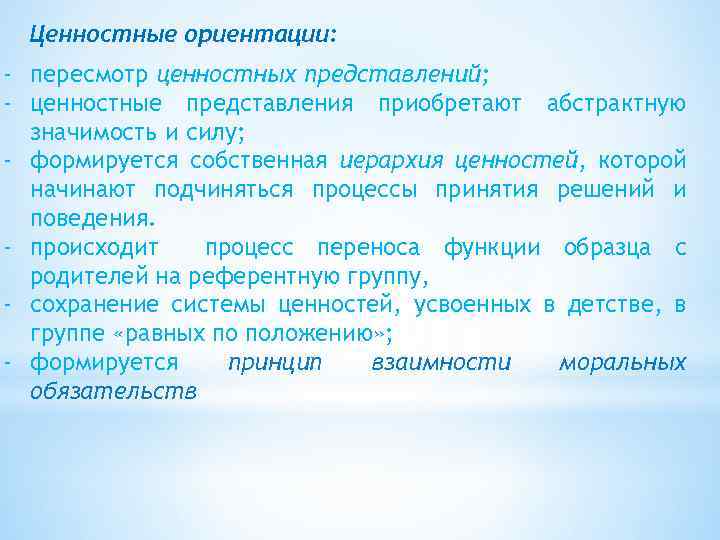 Ценностные ориентации:

- пересмотр ценностных представлений;
- ценностные представления приобретают абстрактную значимость и силу;
- формируется собственная иерархия ценностей, которой начинают подчиняться процессы принятия решений и поведения.
- происходит процесс переноса функции образца с родителей на референтную группу,
- сохранение системы ценностей, усвоенных в детстве, в группе «равных по положению»;
- формируется принцип взаимности моральных обязательств